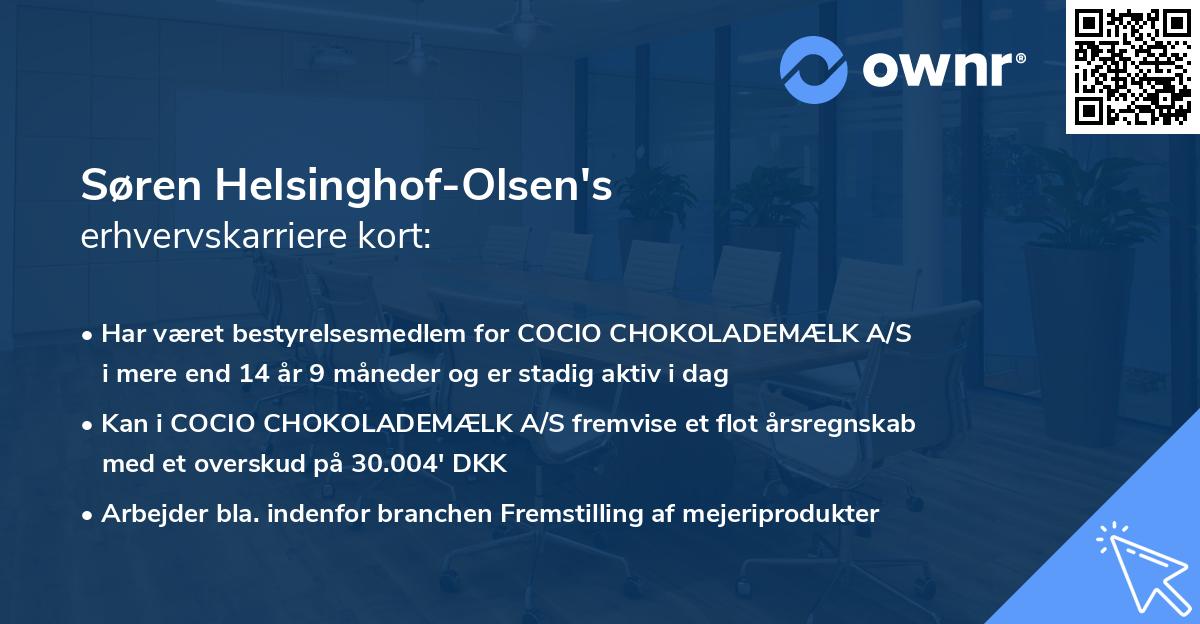 ownr®

Søren Helsinghof-Olsen's
erhvervskarriere kort:

• Har været bestyrelsesmedlem for COCIO CHOKOLADEMÆLK A/S i mere end 14 år 9 måneder og er stadig aktiv i dag

• Kan i COCIO CHOKOLADEMÆLK A/S fremvise et flot årsregnskab med et overskud på 30.004' DKK

• Arbejder bla. indenfor branchen Fremstilling af mejeriprodukter